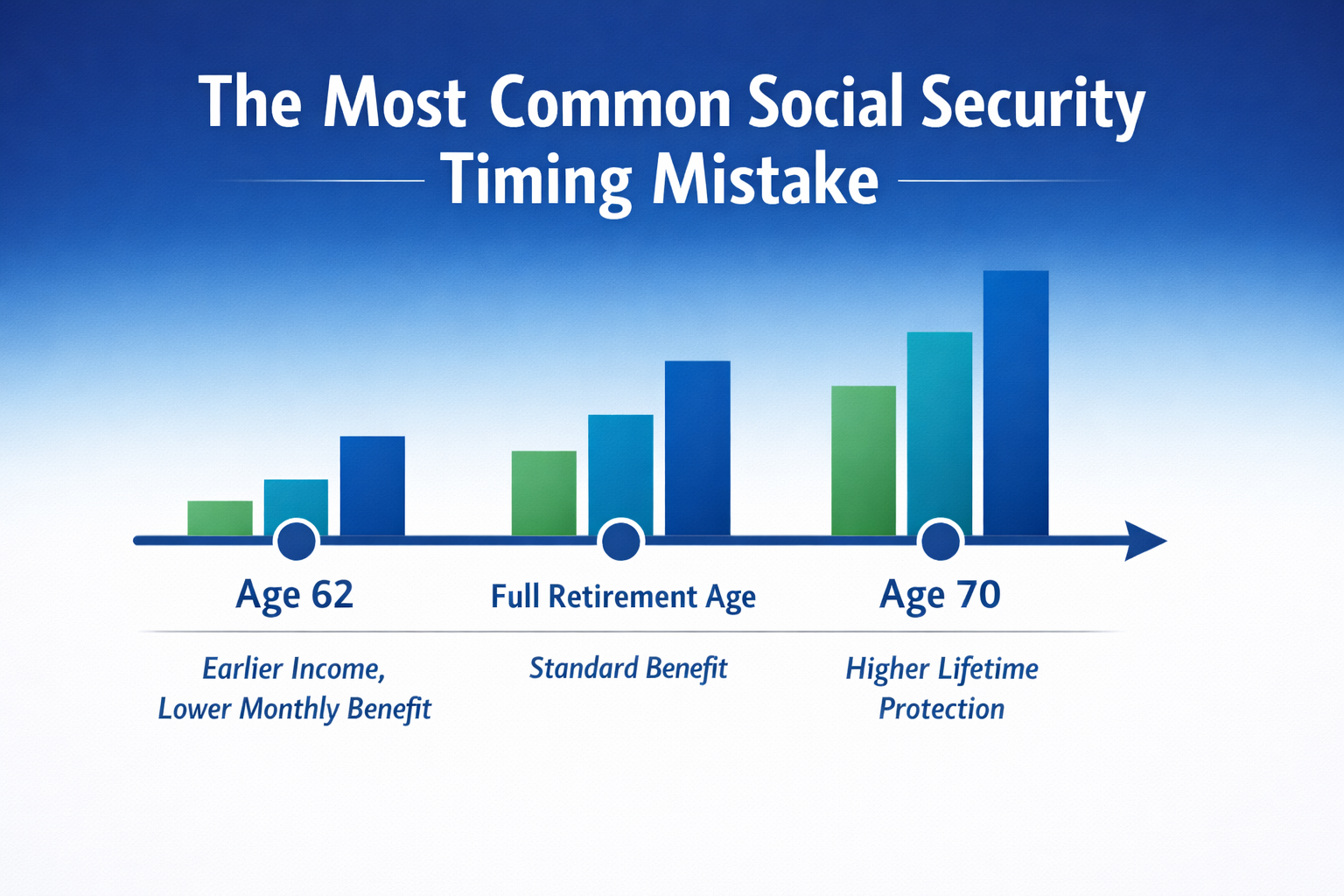 The Most Common Social Security Timing Mistake

Age 62

Earlier Income, Lower Monthly Benefit

Full Retirement Age

Standard Benefit

Age 70

Higher Lifetime Protection